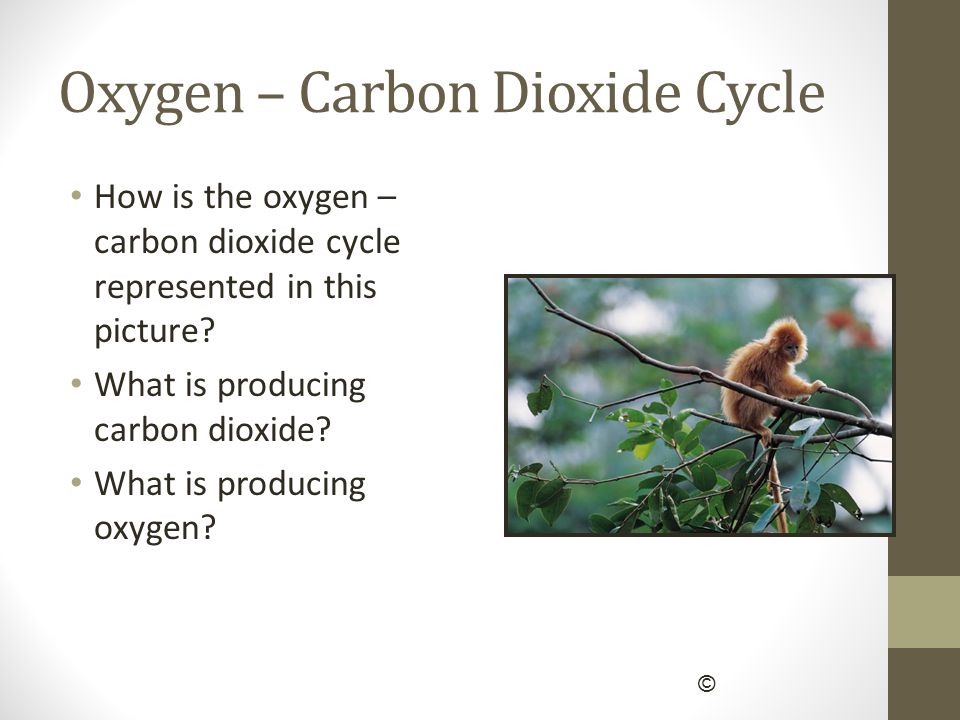 Oxygen – Carbon Dioxide Cycle

• How is the oxygen – carbon dioxide cycle represented in this picture?
• What is producing carbon dioxide?
• What is producing oxygen?

©